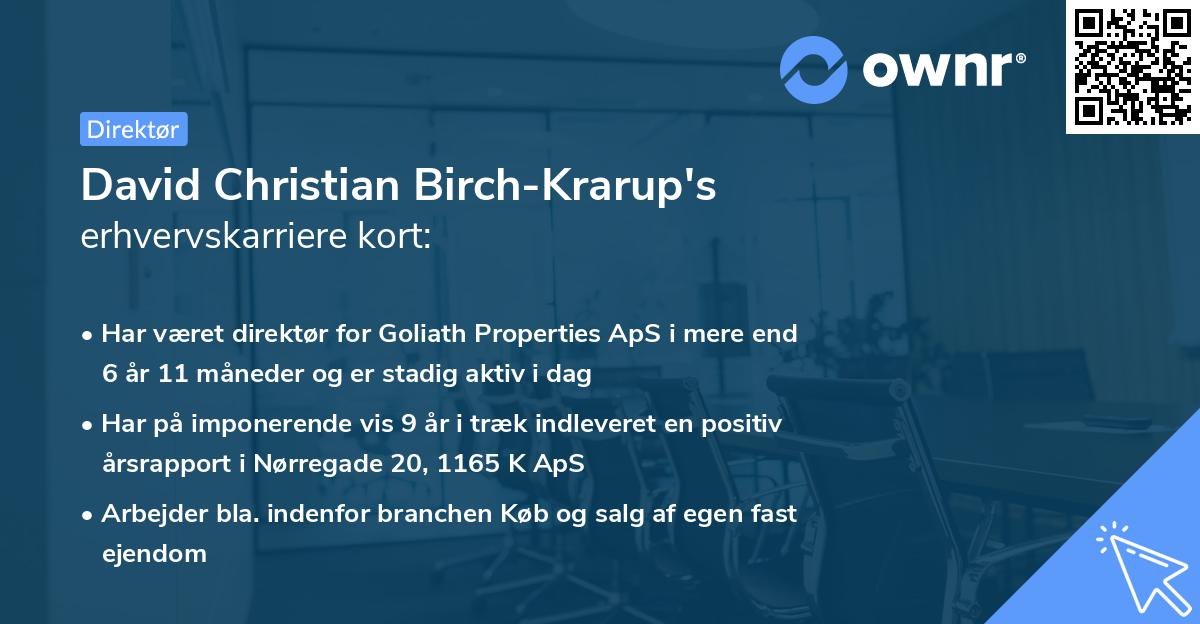 ownr®

Direktør

David Christian Birch-Krarup's erhvervskarriere kort:

• Har været direktør for Goliath Properties ApS i mere end 6 år 11 måneder og er stadig aktiv i dag

• Har på imponerende vis 9 år i træk indleveret en positiv årsrapport i Nørregade 20, 1165 K ApS

• Arbejder bla. indenfor branchen Køb og salg af egen fast ejendom